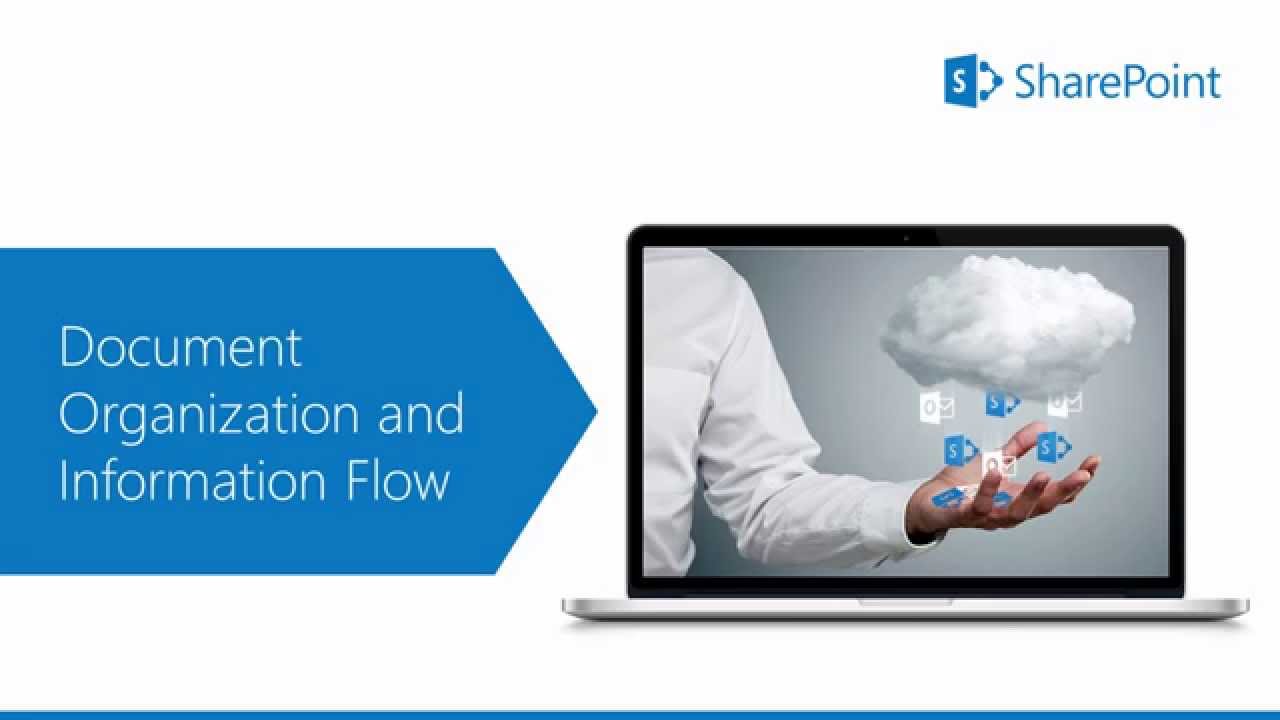 SharePoint

Document Organization and Information Flow